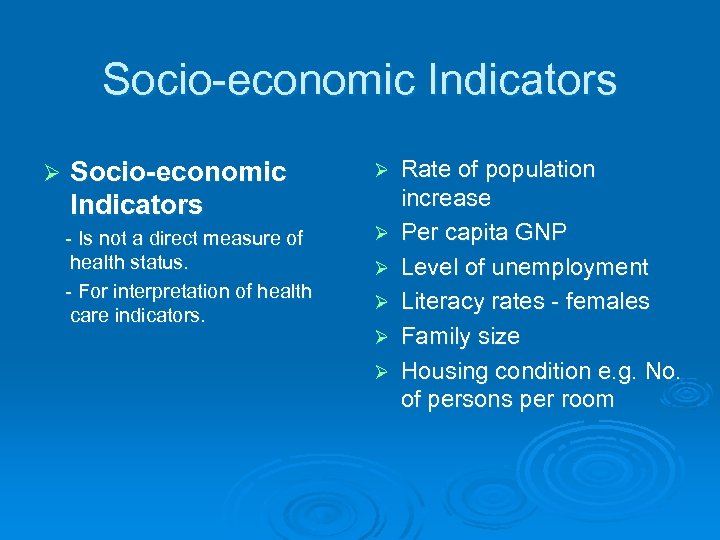 Socio-economic Indicators

➢ Socio-economic Indicators

- Is not a direct measure of health status.

- For interpretation of health care indicators.

➢ Rate of population increase

➢ Per capita GNP

➢ Level of unemployment

➢ Literacy rates - females

➢ Family size

➢ Housing condition e.g. No. of persons per room